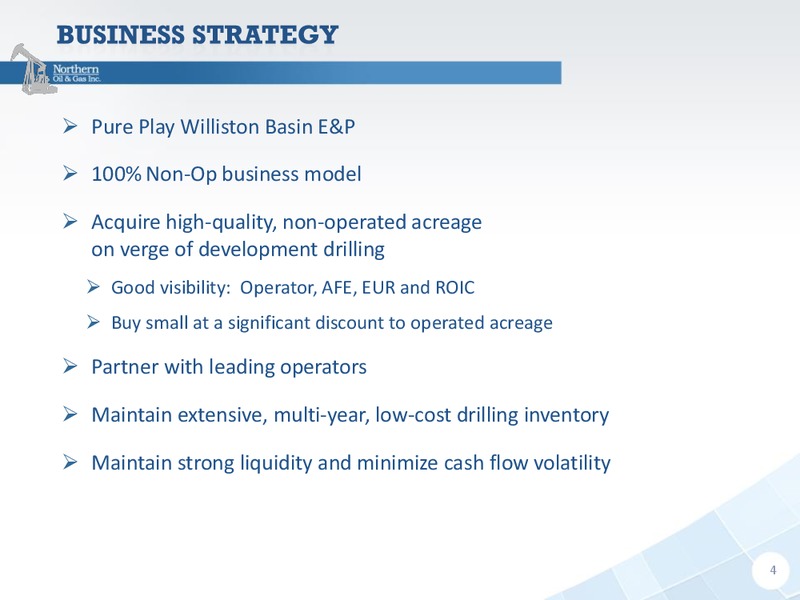 BUSINESS STRATEGY

Northern
Oil & Gas Inc.

➢ Pure Play Williston Basin E&P

➢ 100% Non-Op business model

➢ Acquire high-quality, non-operated acreage on verge of development drilling

➢ Good visibility: Operator, AFE, EUR and ROIC

➢ Buy small at a significant discount to operated acreage

➢ Partner with leading operators

➢ Maintain extensive, multi-year, low-cost drilling inventory

➢ Maintain strong liquidity and minimize cash flow volatility

4